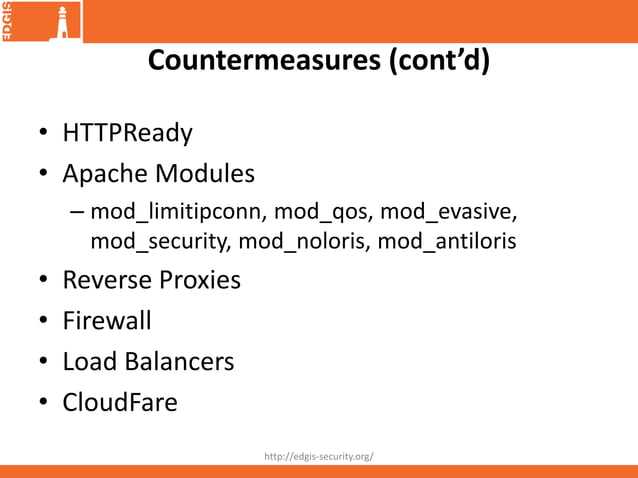 EDGIS

Countermeasures (cont'd)

• HTTPReady
• Apache Modules
– mod_limitipconn, mod_qos, mod_evasive, mod_security, mod_noloris, mod_antiloris
• Reverse Proxies
• Firewall
• Load Balancers
• CloudFare

http://edgis-security.org/